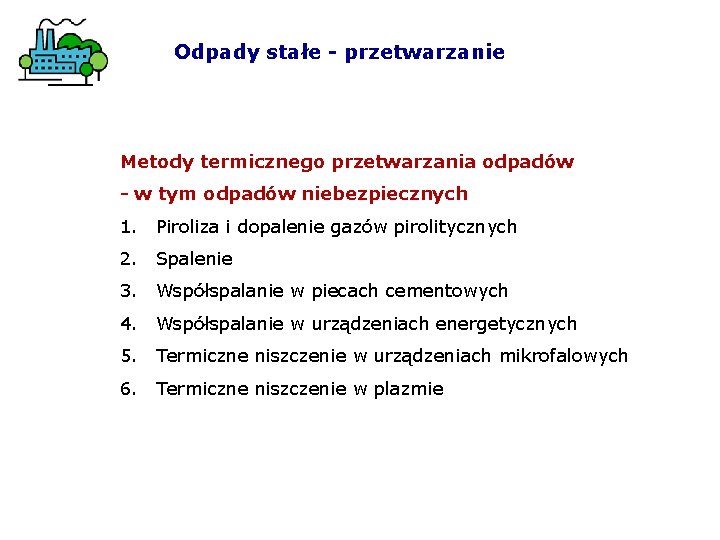 Odpady stałe - przetwarzanie

Metody termicznego przetwarzania odpadów
- w tym odpadów niebezpiecznych

1. Piroliza i dopalenie gazów pirolitycznych
2. Spalenie
3. Współspalanie w piecach cementowych
4. Współspalanie w urządzeniach energetycznych
5. Termiczne niszczenie w urządzeniach mikrofalowych
6. Termiczne niszczenie w plazmie